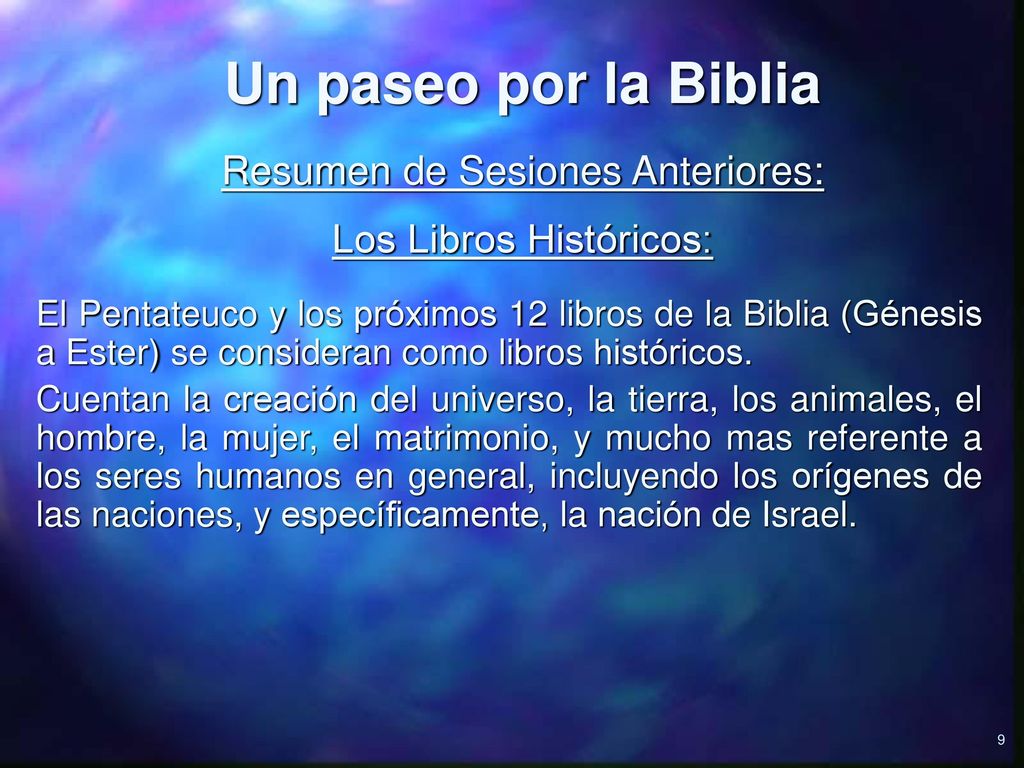 Un paseo por la Biblia

Resumen de Sesiones Anteriores:

Los Libros Históricos:

El Pentateuco y los próximos 12 libros de la Biblia (Génesis a Ester) se consideran como libros históricos.

Cuentan la creación del universo, la tierra, los animales, el hombre, la mujer, el matrimonio, y mucho mas referente a los seres humanos en general, incluyendo los orígenes de las naciones, y específicamente, la nación de Israel.

9